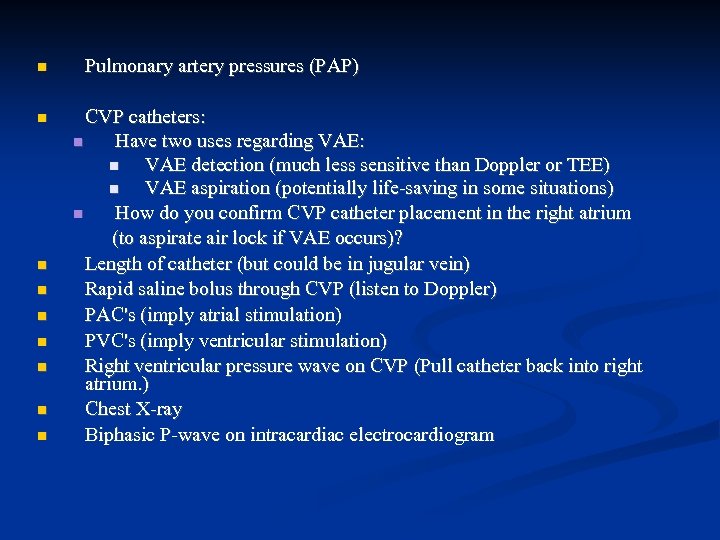 Pulmonary artery pressures (PAP)

CVP catheters:
Have two uses regarding VAE:
VAE detection (much less sensitive than Doppler or TEE)
VAE aspiration (potentially life-saving in some situations)
How do you confirm CVP catheter placement in the right atrium (to aspirate air lock if VAE occurs)?
Length of catheter (but could be in jugular vein)
Rapid saline bolus through CVP (listen to Doppler)
PAC's (imply atrial stimulation)
PVC's (imply ventricular stimulation)
Right ventricular pressure wave on CVP (Pull catheter back into right atrium.)
Chest X-ray
Biphasic P-wave on intracardiac electrocardiogram